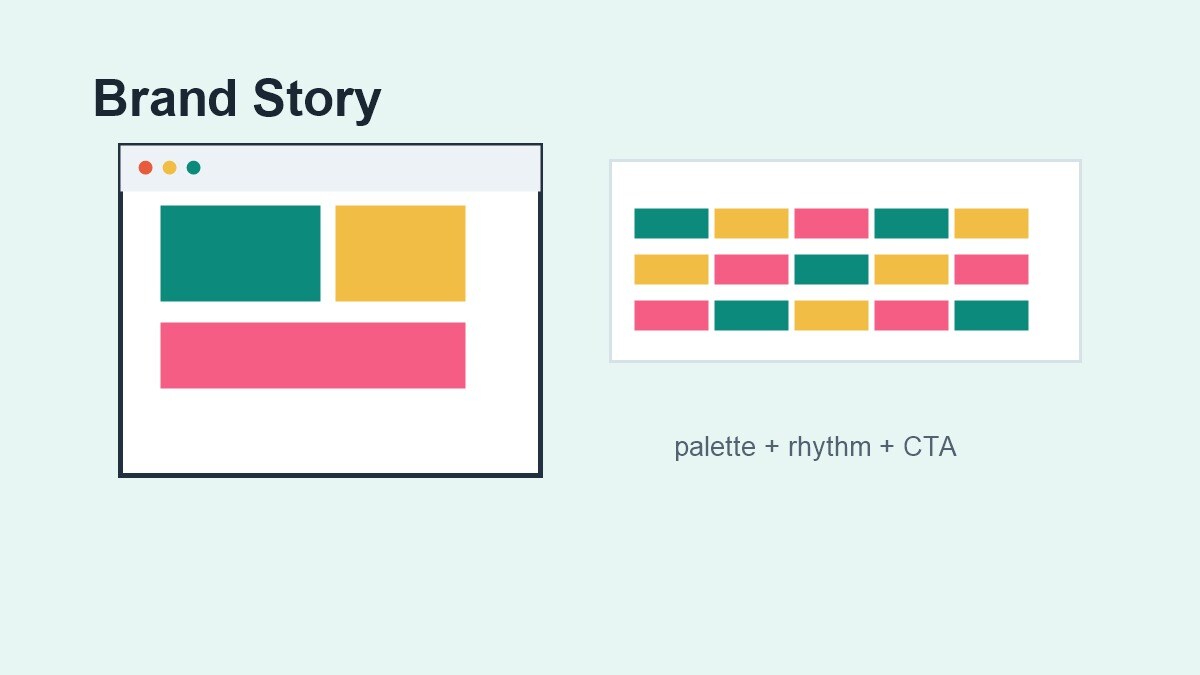 Brand Story

palette + rhythm + CTA